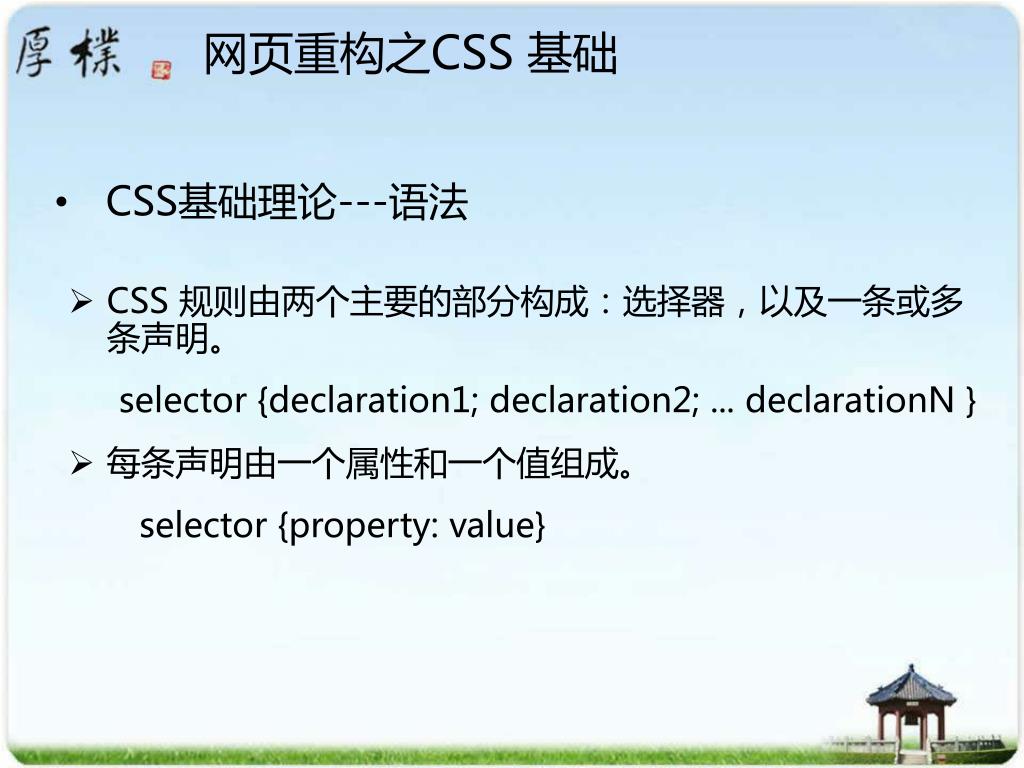 厚樸 网页重构之CSS 基础

• CSS基础理论---语法

➢ CSS 规则由两个主要的部分构成：选择器，以及一条或多条声明。

selector {declaration1; declaration2; ... declarationN }

➢ 每条声明由一个属性和一个值组成。

selector {property: value}